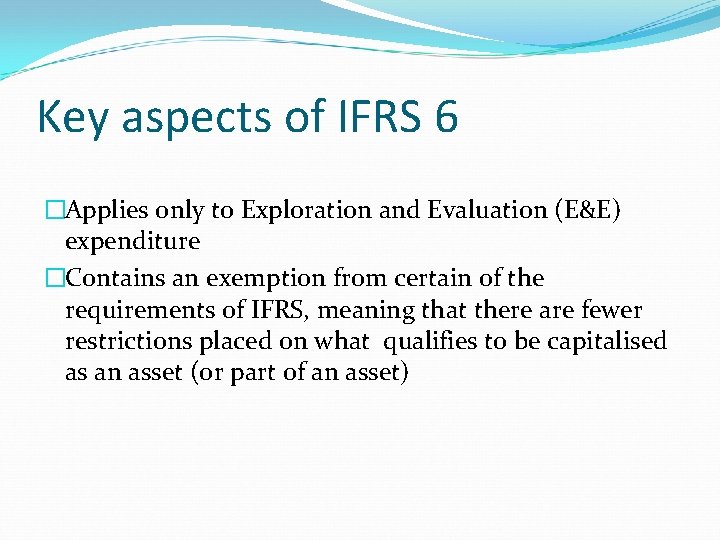 Key aspects of IFRS 6

□Applies only to Exploration and Evaluation (E&E) expenditure

□Contains an exemption from certain of the requirements of IFRS, meaning that there are fewer restrictions placed on what qualifies to be capitalised as an asset (or part of an asset)